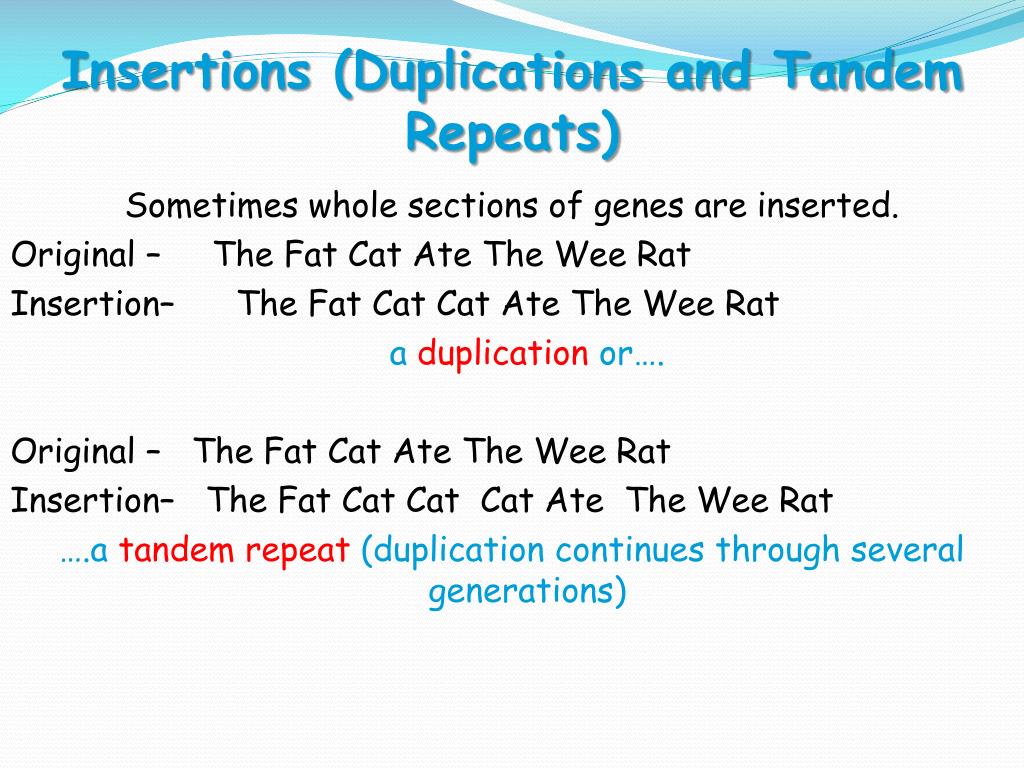 Insertions (Duplications and Tandem Repeats)

Sometimes whole sections of genes are inserted.

Original – The Fat Cat Ate The Wee Rat
Insertion– The Fat Cat Cat Ate The Wee Rat
a duplication or….

Original – The Fat Cat Ate The Wee Rat
Insertion– The Fat Cat Cat Cat Ate The Wee Rat
….a tandem repeat (duplication continues through several generations)